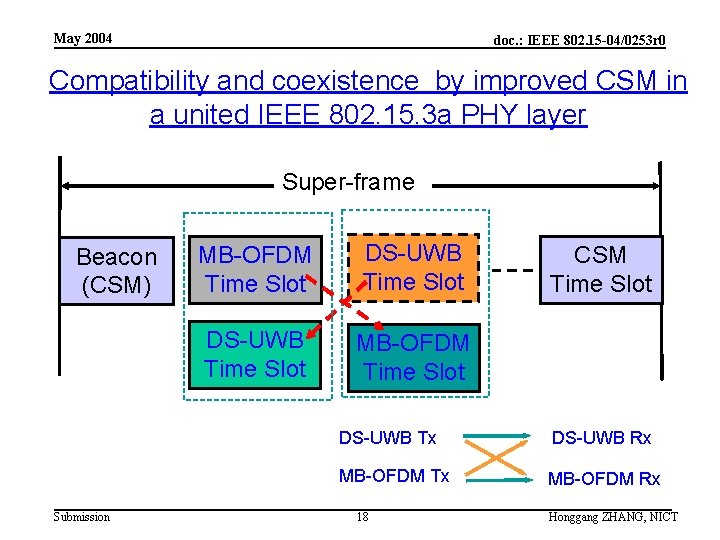 May 2004

doc.: IEEE 802.15-04/0253r0

Compatibility and coexistence by improved CSM in a united IEEE 802.15.3a PHY layer

Super-frame

Beacon (CSM)

MB-OFDM Time Slot

DS-UWB Time Slot

DS-UWB Time Slot

MB-OFDM Time Slot

CSM Time Slot

DS-UWB Tx

DS-UWB Rx

MB-OFDM Tx

MB-OFDM Rx

Submission

18

Honggang ZHANG, NICT